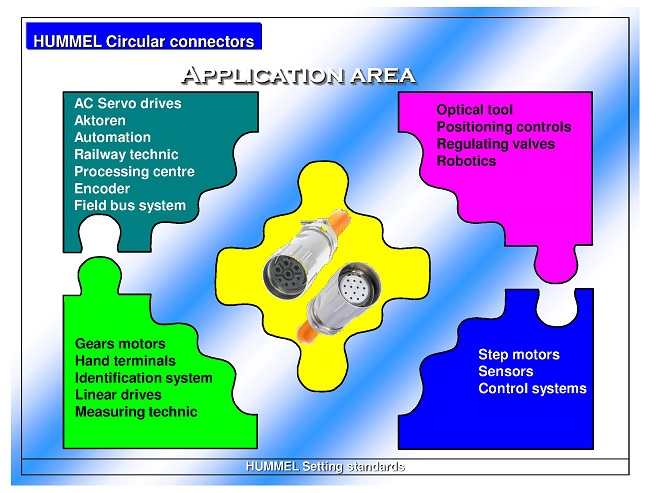 HUMMEL Circular connectors

APPLICATION AREA

AC Servo drives
Aktoren
Automation
Railway technic
Processing centre
Encoder
Field bus system

Optical tool
Positioning controls
Regulating valves
Robotics

Gears motors
Hand terminals
Identification system
Linear drives
Measuring technic

Step motors
Sensors
Control systems

HUMMEL Setting standards